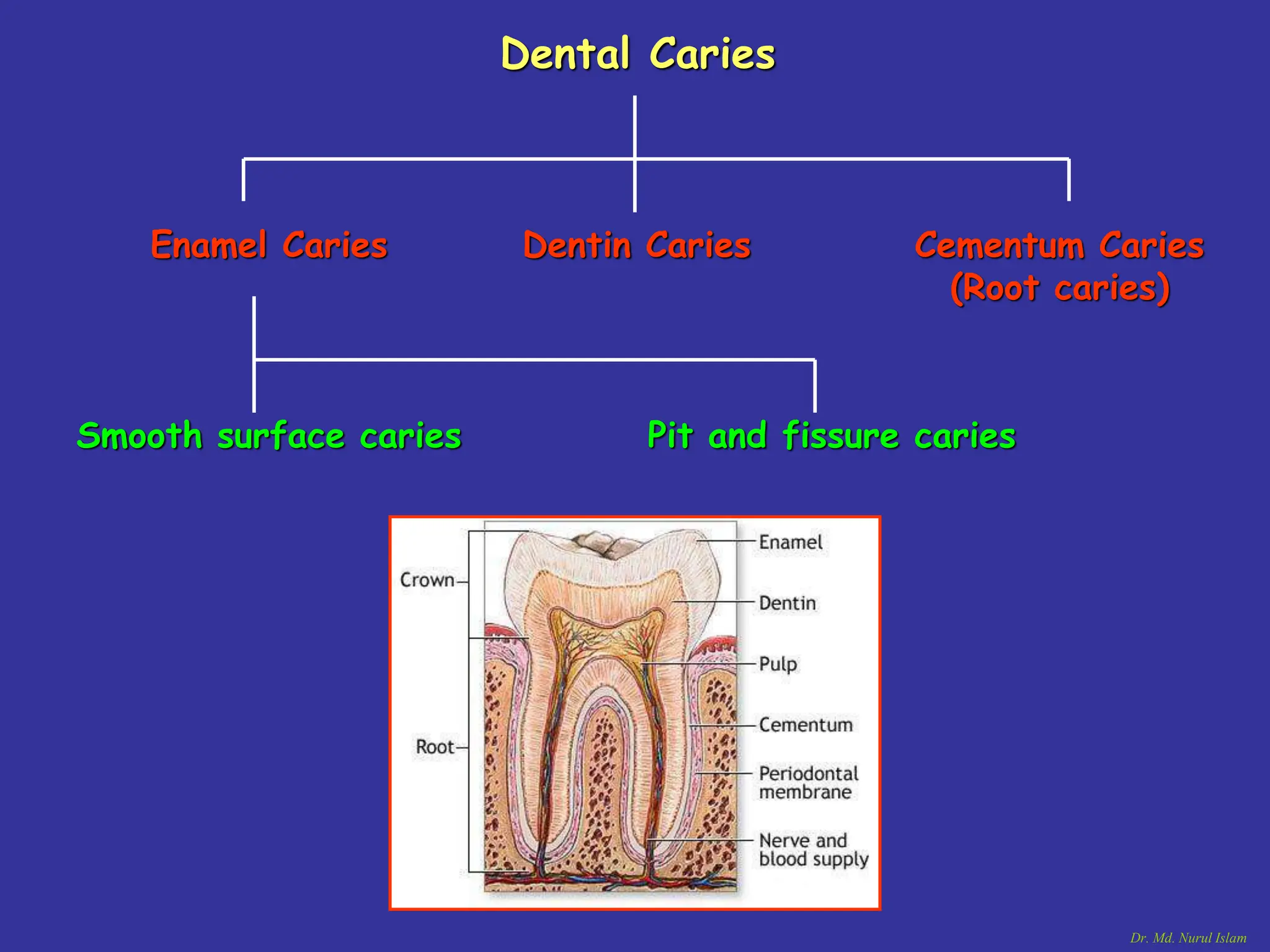 Dental Caries

Enamel Caries

Dentin Caries

Cementum Caries (Root caries)

Smooth surface caries

Pit and fissure caries

Crown

Root

Enamel

Dentin

Pulp

Cementum

Periodontal membrane

Nerve and blood supply

Dr. Md. Nurul Islam